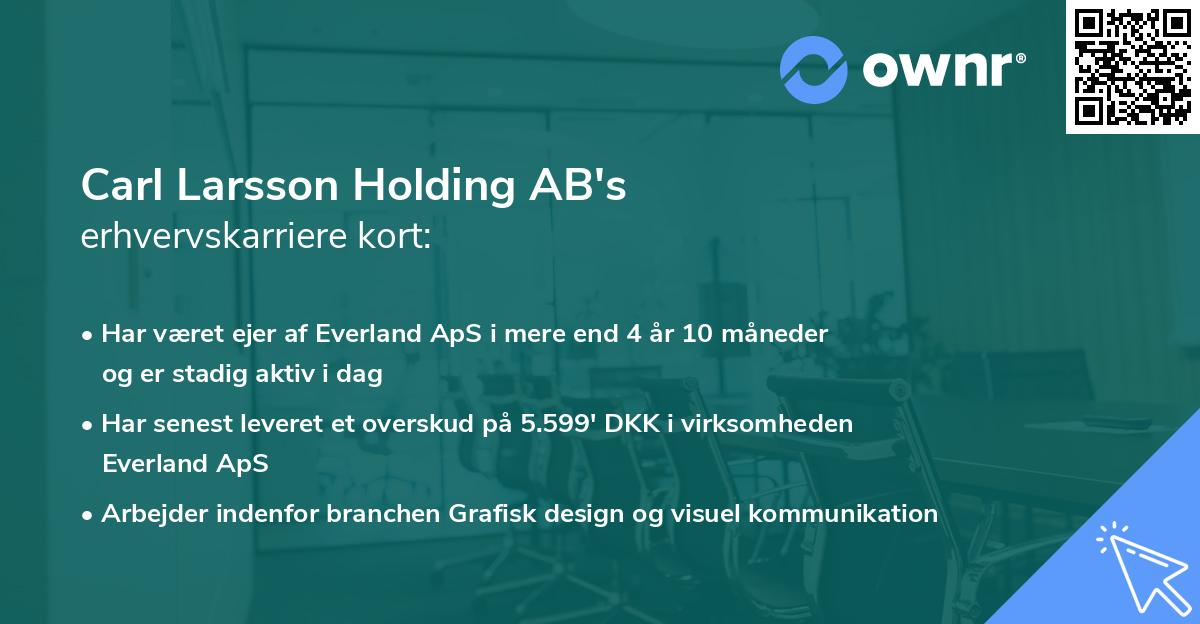 ownr®

Carl Larsson Holding AB's
erhvervskarriere kort:

• Har været ejer af Everland ApS i mere end 4 år 10 måneder og er stadig aktiv i dag

• Har senest leveret et overskud på 5.599' DKK i virksomheden Everland ApS

• Arbejder indenfor branchen Grafisk design og visuel kommunikation